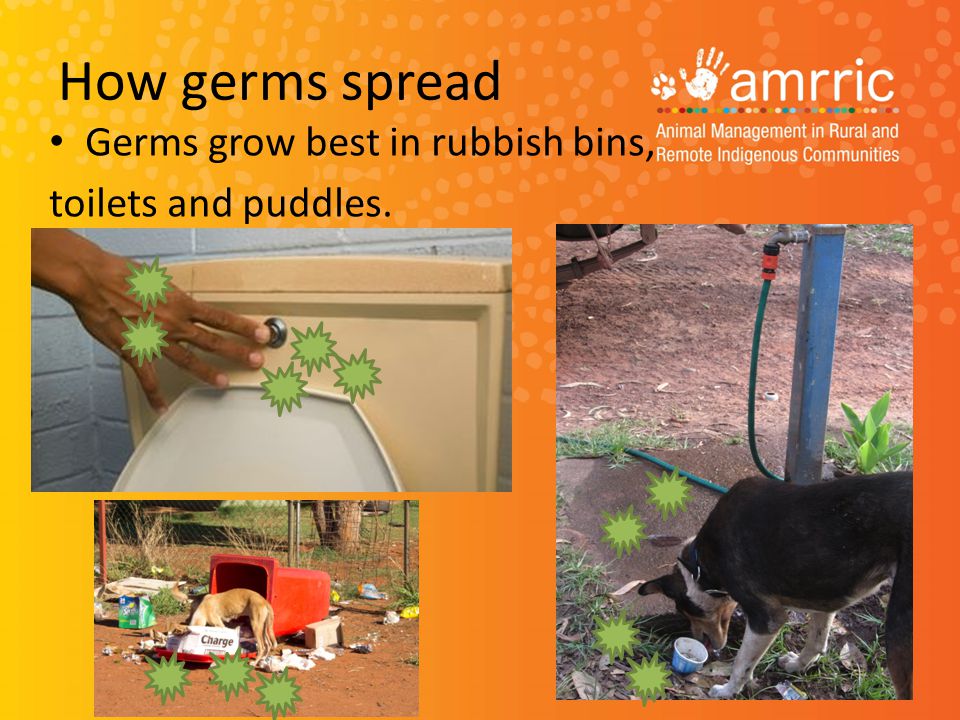 How germs spread

amrric
Animal Management in Rural and Remote Indigenous Communities

• Germs grow best in rubbish bins, toilets and puddles.

Charge